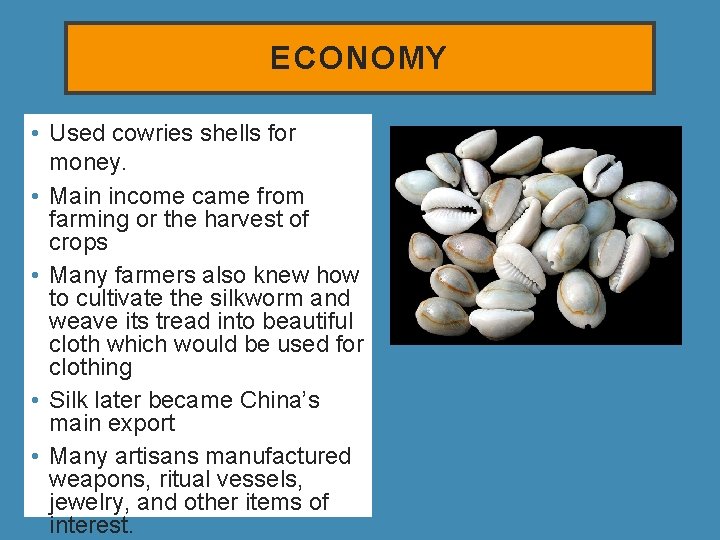 ECONOMY

• Used cowries shells for money.
• Main income came from farming or the harvest of crops
• Many farmers also knew how to cultivate the silkworm and weave its tread into beautiful cloth which would be used for clothing
• Silk later became China's main export
• Many artisans manufactured weapons, ritual vessels, jewelry, and other items of interest.